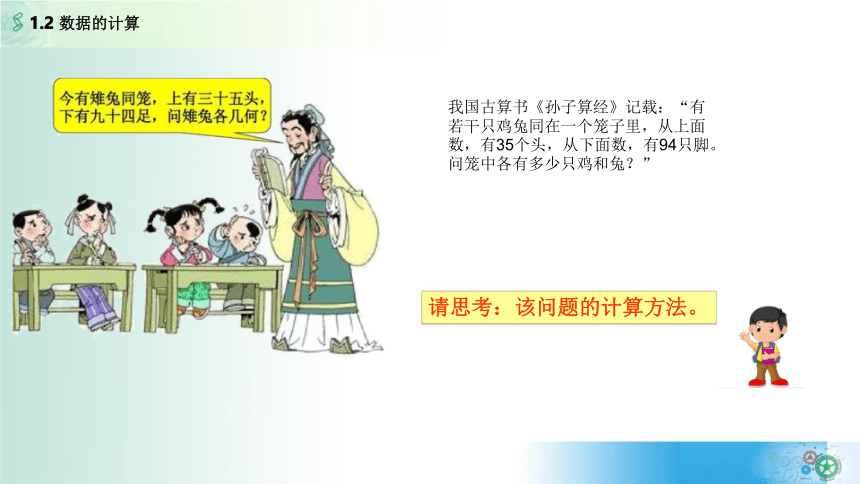 § 1.2 数据的计算

今有雉兔同笼，上有三十五头，下有九十四足，问雉兔各几何？

我国古算书《孙子算经》记载：“有若干只鸡兔同在一个笼子里，从上面数，有35个头，从下面数，有94只脚。问笼中各有多少只鸡和兔？”

请思考：该问题的计算方法。